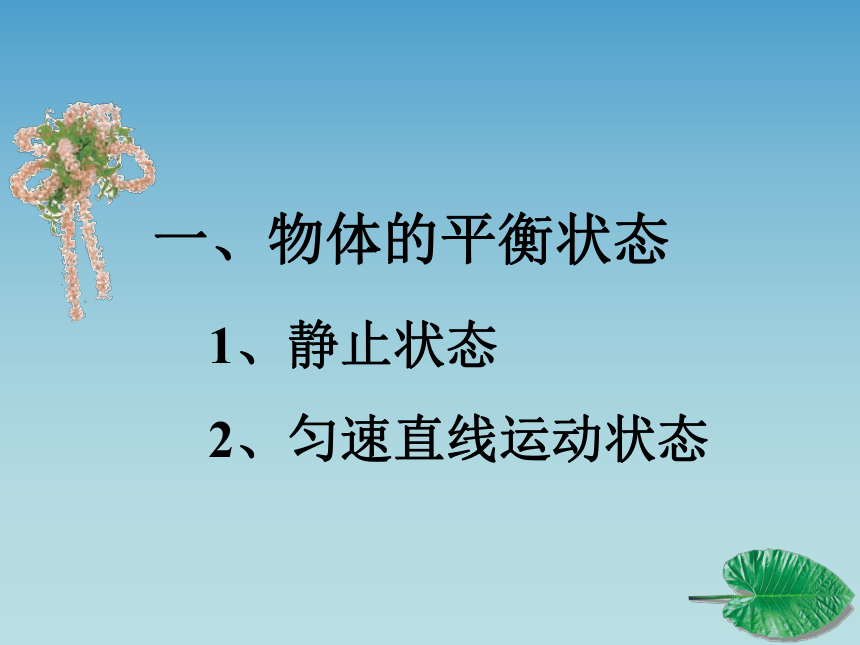 一、物体的平衡状态

1、静止状态

2、匀速直线运动状态